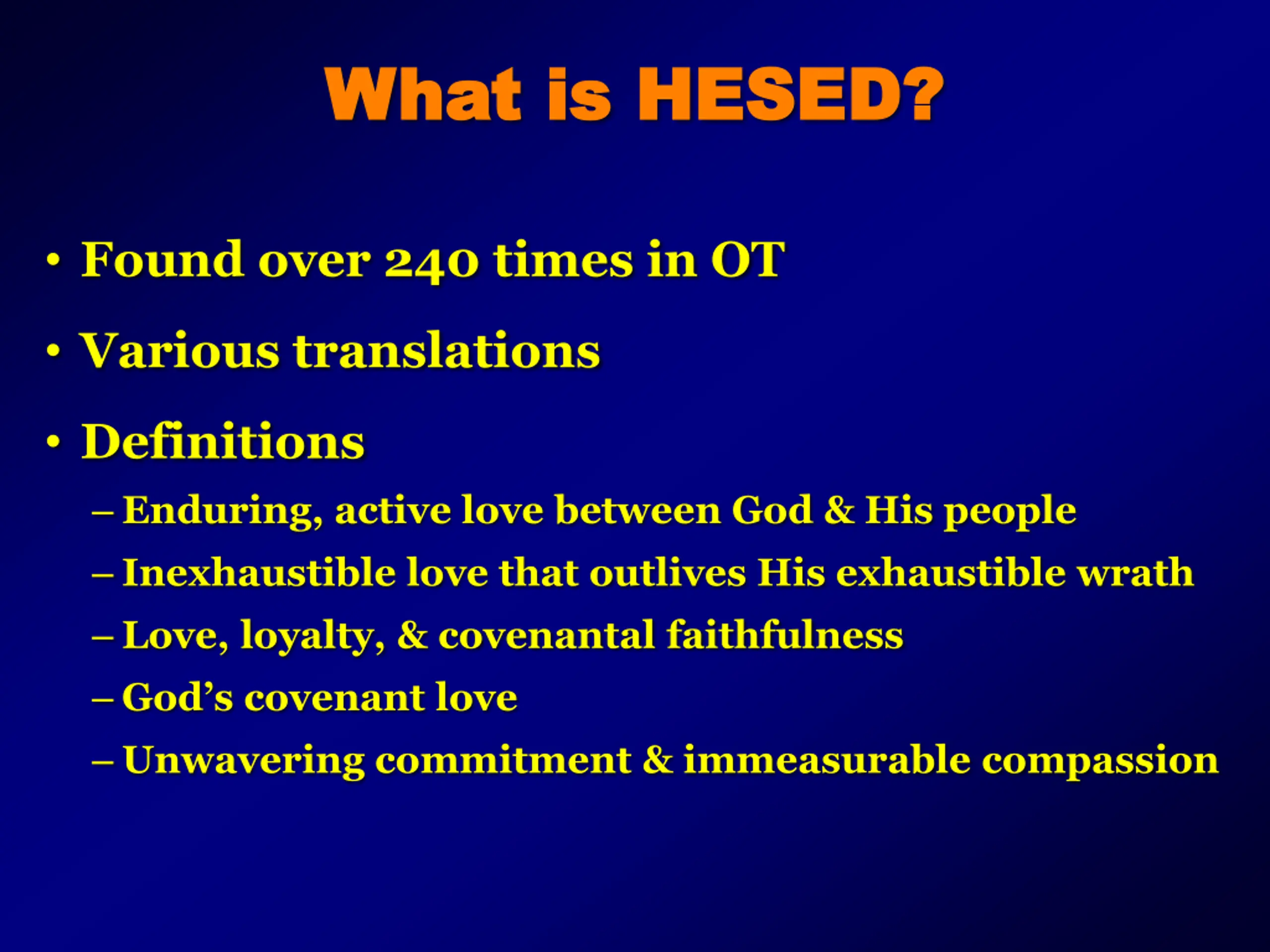 What is HESED?

• Found over 240 times in OT

• Various translations

• Definitions

– Enduring, active love between God & His people

– Inexhaustible love that outlives His exhaustible wrath

– Love, loyalty, & covenantal faithfulness

– God's covenant love

– Unwavering commitment & immeasurable compassion